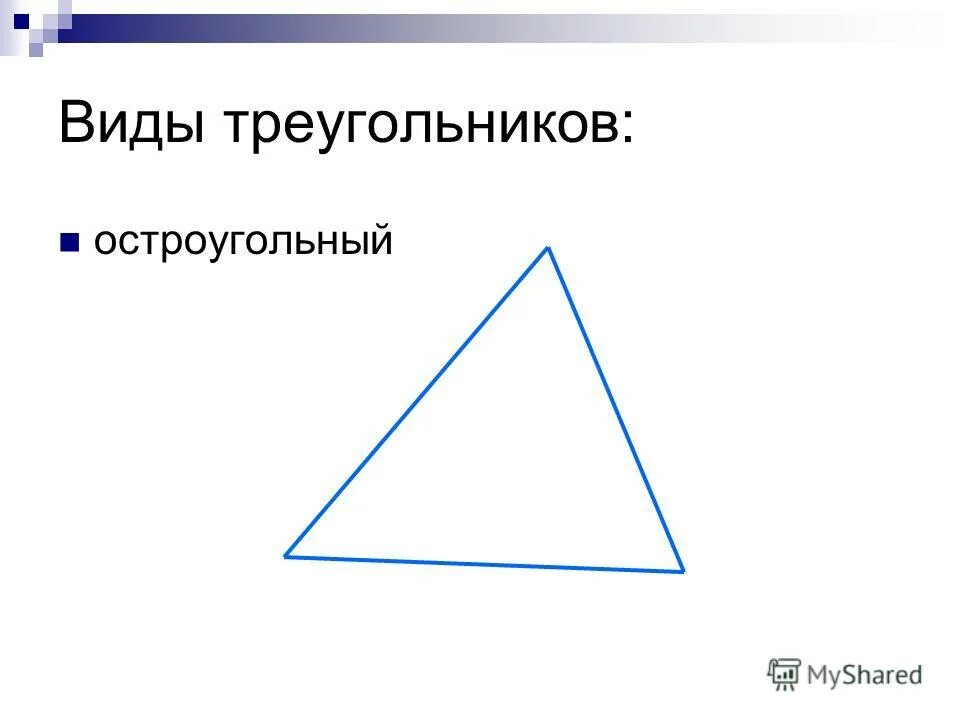 Виды треугольников:

остроугольный

MyShared